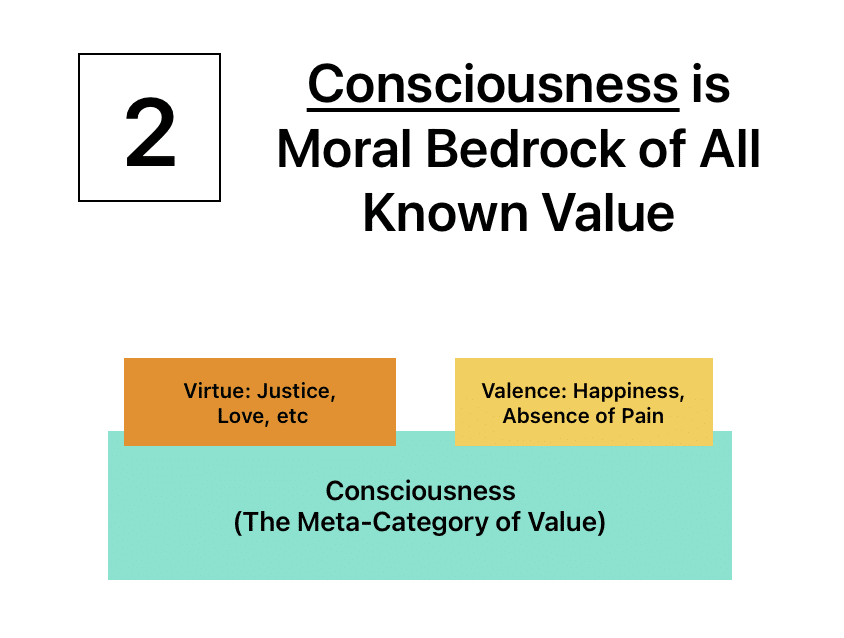 2

Consciousness is Moral Bedrock of All Known Value

Virtue: Justice, Love, etc

Valence: Happiness, Absence of Pain

Consciousness
(The Meta-Category of Value)